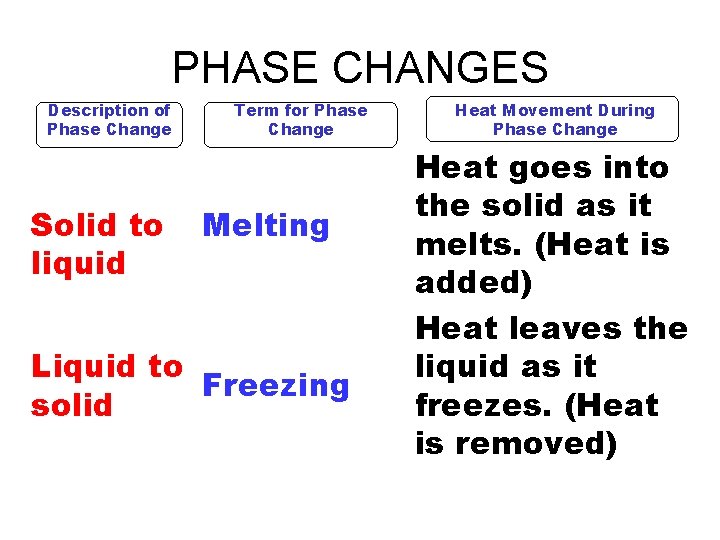 PHASE CHANGES

| Description of Phase Change | Term for Phase Change | Heat Movement During Phase Change |
|---|---|---|
| Solid to liquid | Melting | Heat goes into the solid as it melts. (Heat is added) |
| Liquid to solid | Freezing | Heat leaves the liquid as it freezes. (Heat is removed) |